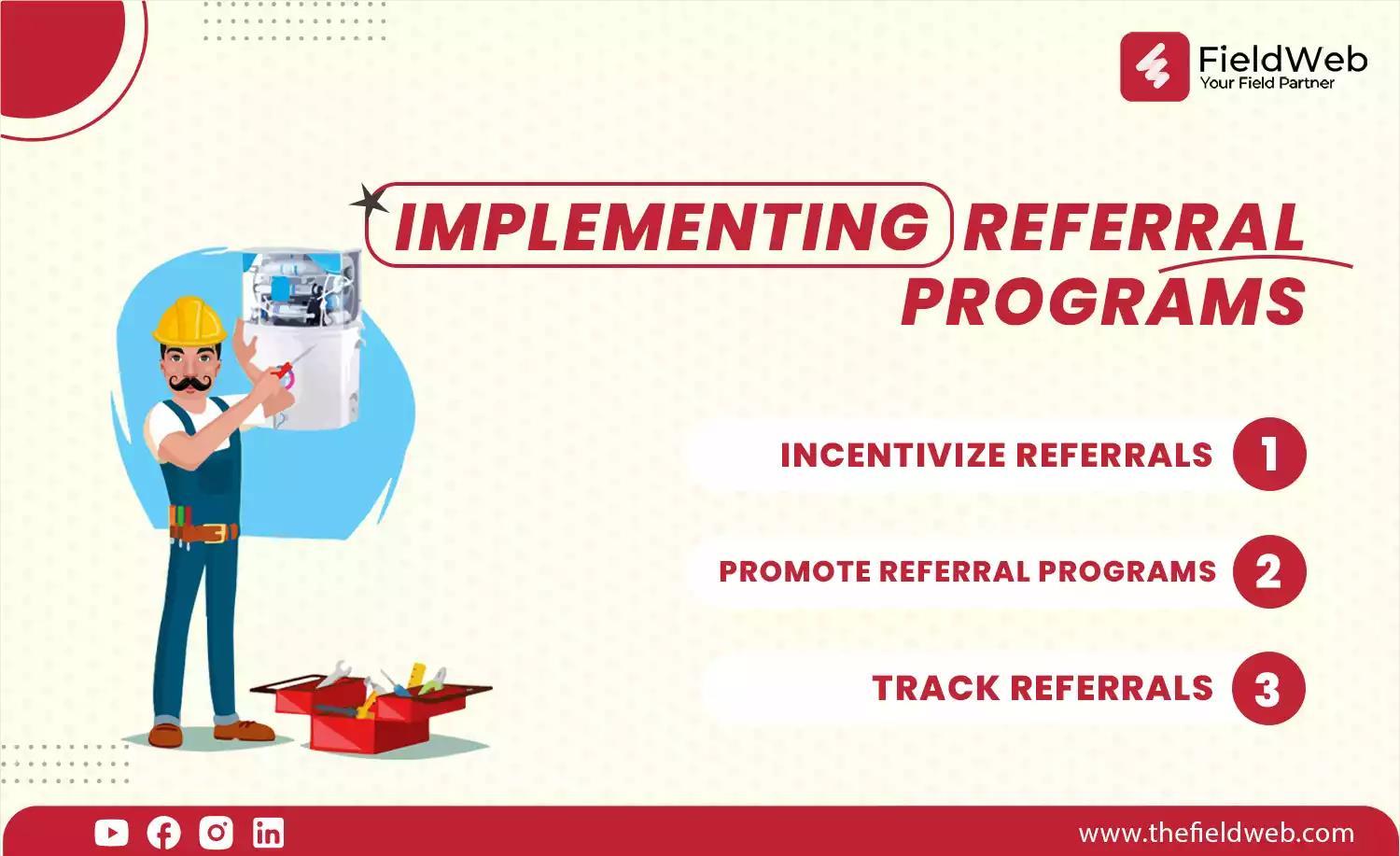 FieldWeb
Your Field Partner

IMPLEMENTING REFERRAL PROGRAMS

INCENTIVIZE REFERRALS 1

PROMOTE REFERRAL PROGRAMS 2

TRACK REFERRALS 3

www.thefieldweb.com